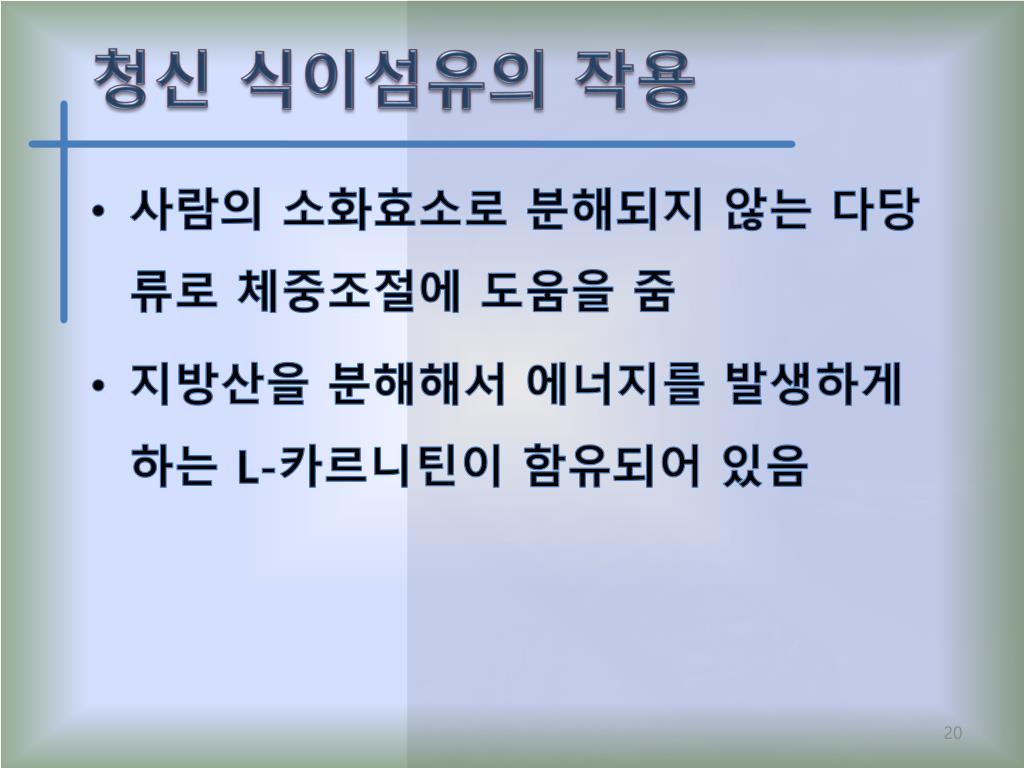 청신 식이섬유의 작용

• 사람의 소화효소로 분해되지 않는 다당류로 체중조절에 도움을 줌

• 지방산을 분해해서 에너지를 발생하게 하는 L-카르니틴이 함유되어 있음

20